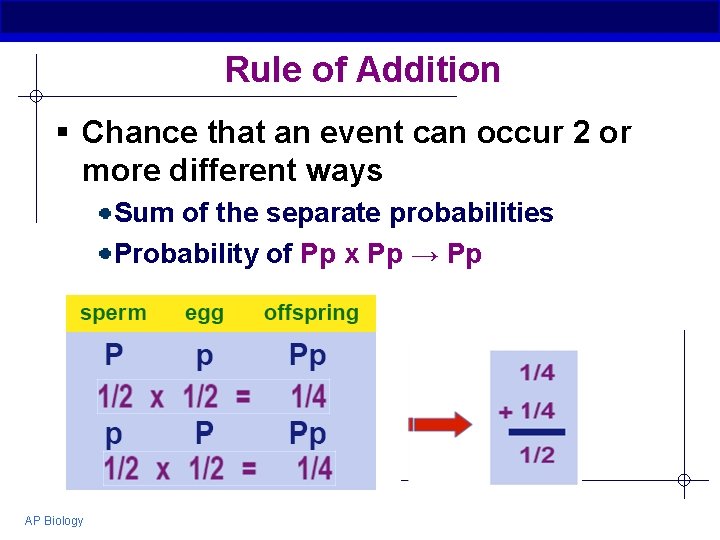 Rule of Addition

▪ Chance that an event can occur 2 or more different ways

• Sum of the separate probabilities

• Probability of Pp x Pp → Pp

| sperm | egg | offspring |
|---|---|---|
| P | p | Pp |
| 1/2 x | 1/2 = | 1/4 |
| p | P | Pp |
| 1/2 x | 1/2 = | 1/4 |

1/4
+ 1/4
1/2

AP Biology